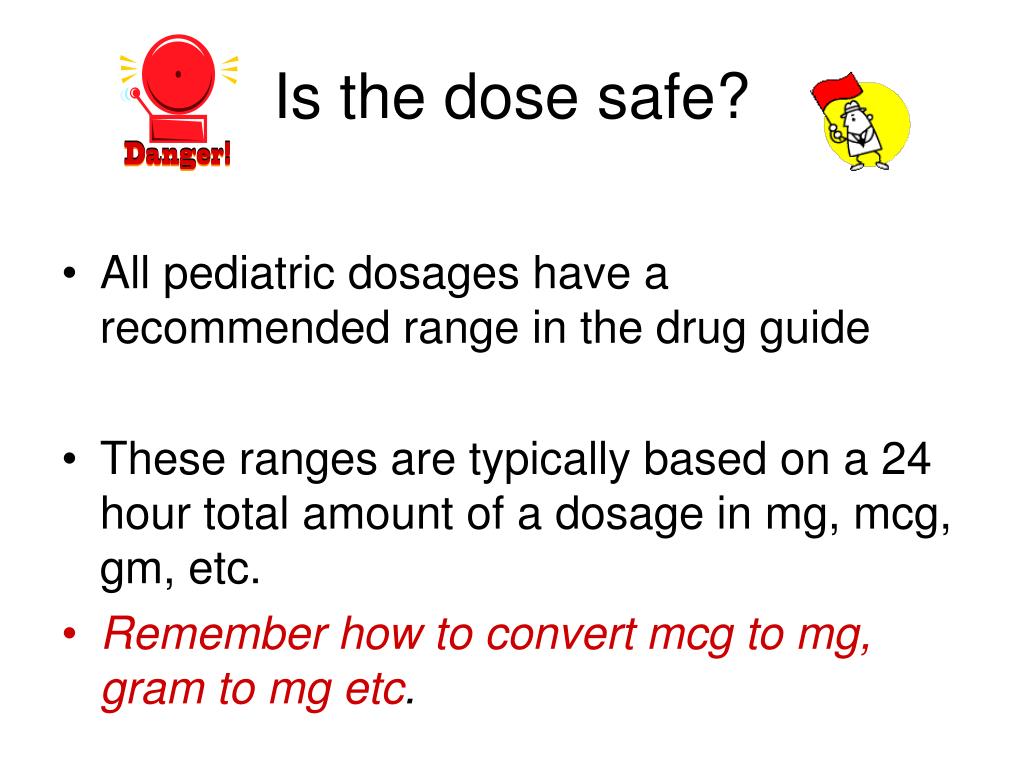 Danger!

Is the dose safe?

• All pediatric dosages have a recommended range in the drug guide

• These ranges are typically based on a 24 hour total amount of a dosage in mg, mcg, gm, etc.

• Remember how to convert mcg to mg, gram to mg etc.